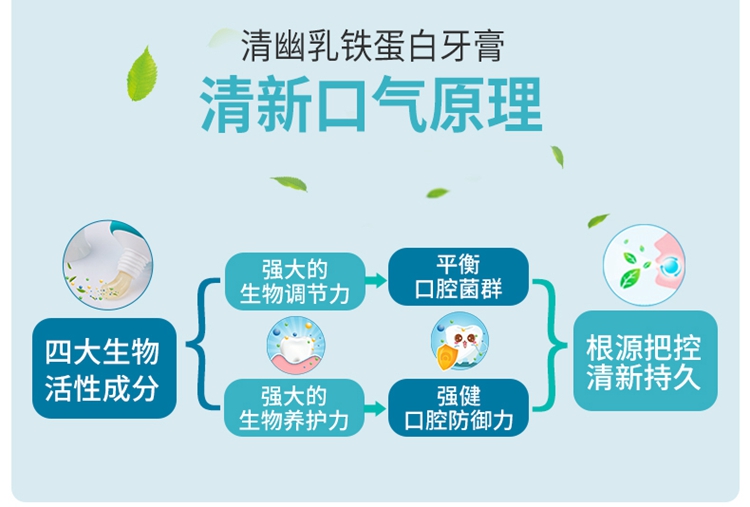 清幽乳铁蛋白牙膏

清新口气原理

四大生物活性成分

强大的生物调节力

平衡口腔菌群

强大的生物养护力

强健口腔防御力

根源把控清新持久